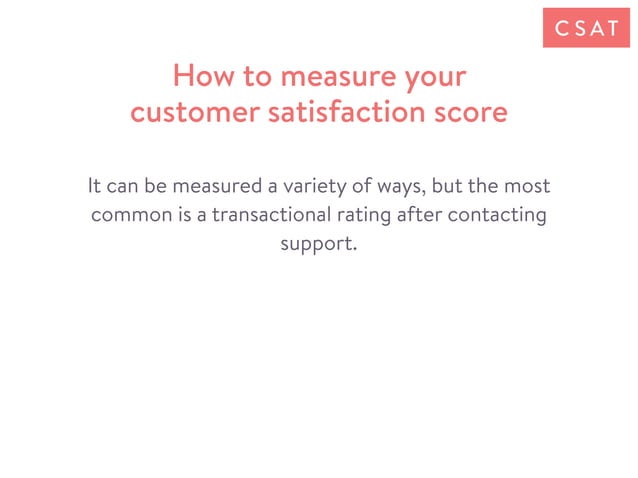 CSAT

How to measure your customer satisfaction score

It can be measured a variety of ways, but the most common is a transactional rating after contacting support.